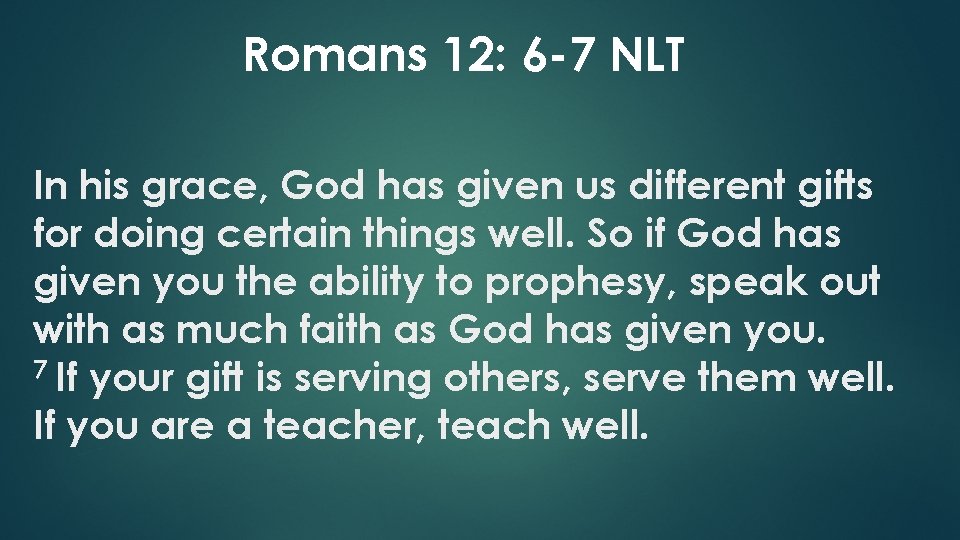 Romans 12: 6-7 NLT

In his grace, God has given us different gifts for doing certain things well. So if God has given you the ability to prophesy, speak out with as much faith as God has given you. $^7$ If your gift is serving others, serve them well. If you are a teacher, teach well.